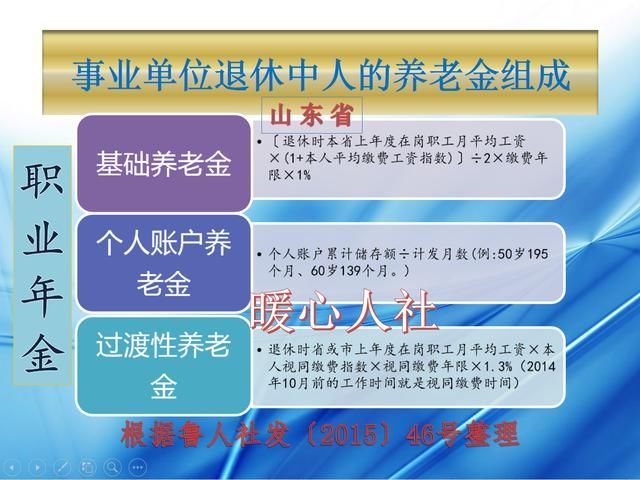 事业单位退休中人的养老金组成

山东省

职业年金

基础养老金

• 〔退休时本省上年度在岗职工月平均工资×(1+本人平均缴费工资指数)〕÷2×缴费年限×1%

个人账户养老金

• 个人账户累计储存额÷计发月数(例:50岁195个月、60岁139个月。)

暖心人社

过渡性养老金

• 退休时省或市上年度在岗职工月平均工资×本人视同缴费指数×视同缴费年限×1.3%(2014年10月前的工作时间就是视同缴费时间)

根据鲁人社发〔2015〕46号整理